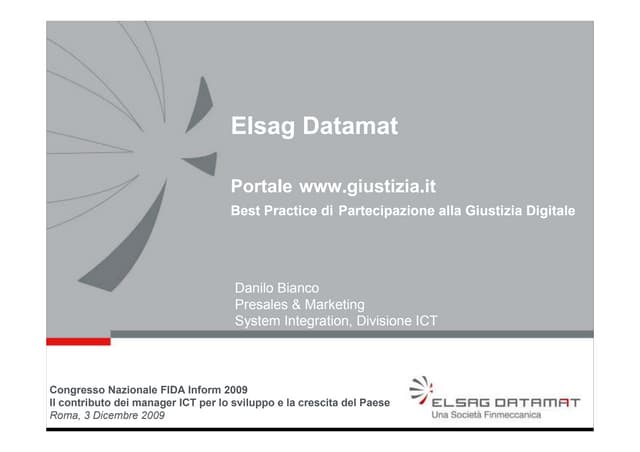 Elsag Datamat

Portale www.giustizia.it
Best Practice di Partecipazione alla Giustizia Digitale

Danilo Bianco
Presales & Marketing
System Integration, Divisione ICT

Congresso Nazionale FIDA Inform 2009
Il contributo dei manager ICT per lo sviluppo e la crescita del Paese
Roma, 3 Dicembre 2009

ELSAG DATAMAT
Una Società Finmeccanica